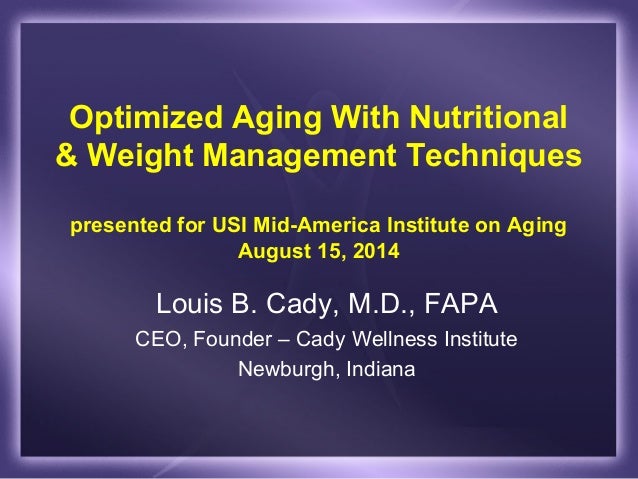 Optimized Aging With Nutritional & Weight Management Techniques

presented for USI Mid-America Institute on Aging
August 15, 2014

Louis B. Cady, M.D., FAPA

CEO, Founder – Cady Wellness Institute

Newburgh, Indiana